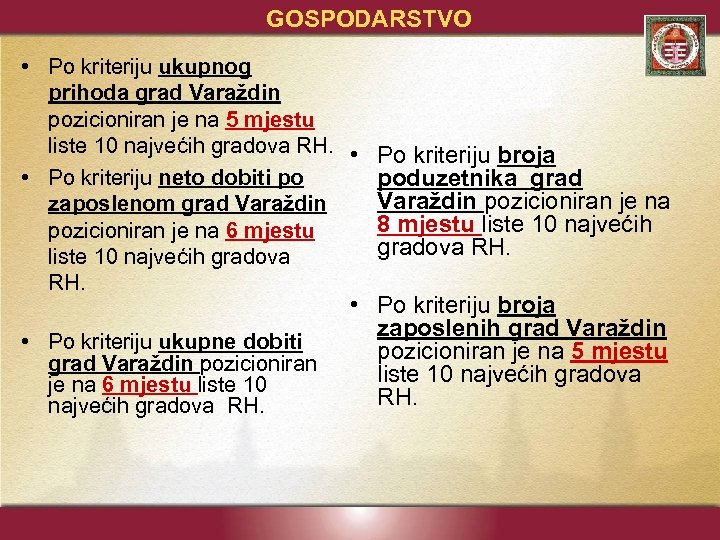 GOSPODARSTVO

• Po kriteriju ukupnog prihoda grad Varaždin pozicioniran je na 5 mjestu liste 10 najvećih gradova RH.

• Po kriteriju neto dobiti po zaposlenom grad Varaždin pozicioniran je na 6 mjestu liste 10 najvećih gradova RH.

• Po kriteriju ukupne dobiti grad Varaždin pozicioniran je na 6 mjestu liste 10 najvećih gradova RH.

• Po kriteriju broja poduzetnika grad Varaždin pozicioniran je na 8 mjestu liste 10 najvećih gradova RH.

• Po kriteriju broja zaposlenih grad Varaždin pozicioniran je na 5 mjestu liste 10 najvećih gradova RH.